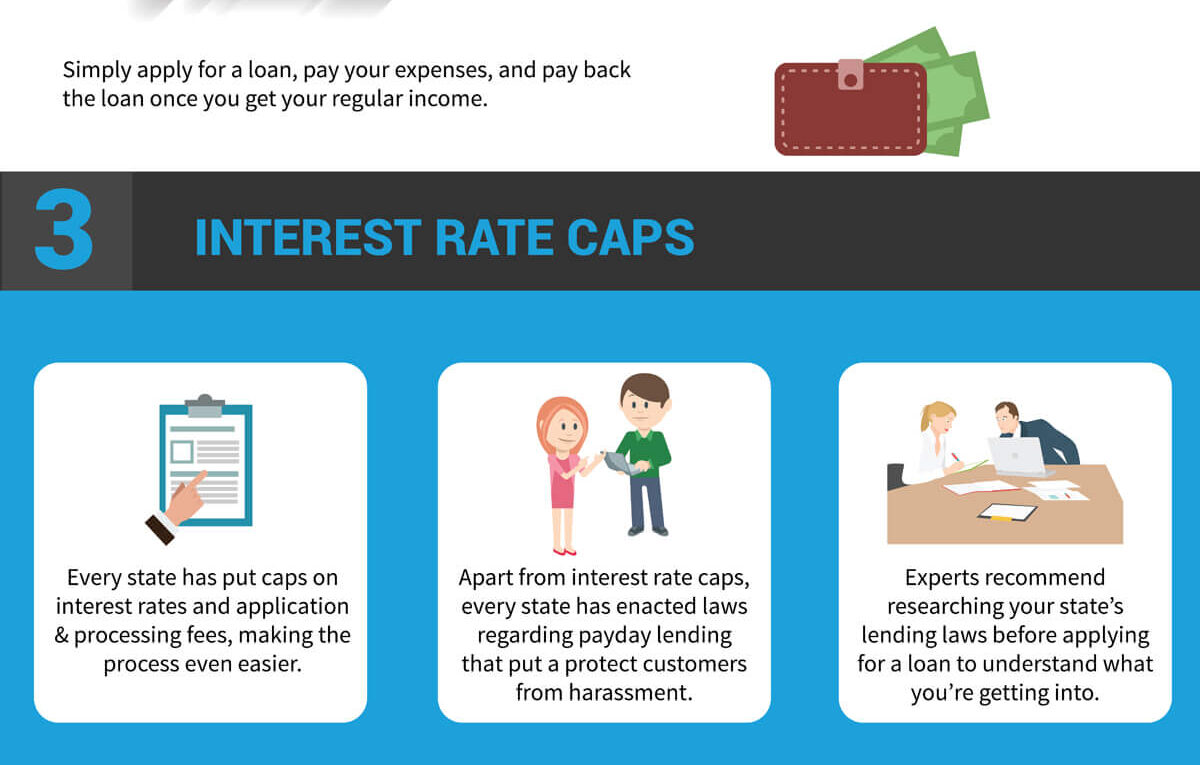 Simply apply for a loan, pay your expenses, and pay back the loan once you get your regular income.

3

INTEREST RATE CAPS

Every state has put caps on interest rates and application & processing fees, making the process even easier.

Apart from interest rate caps, every state has enacted laws regarding payday lending that put a protect customers from harassment.

Experts recommend researching your state's lending laws before applying for a loan to understand what you're getting into.